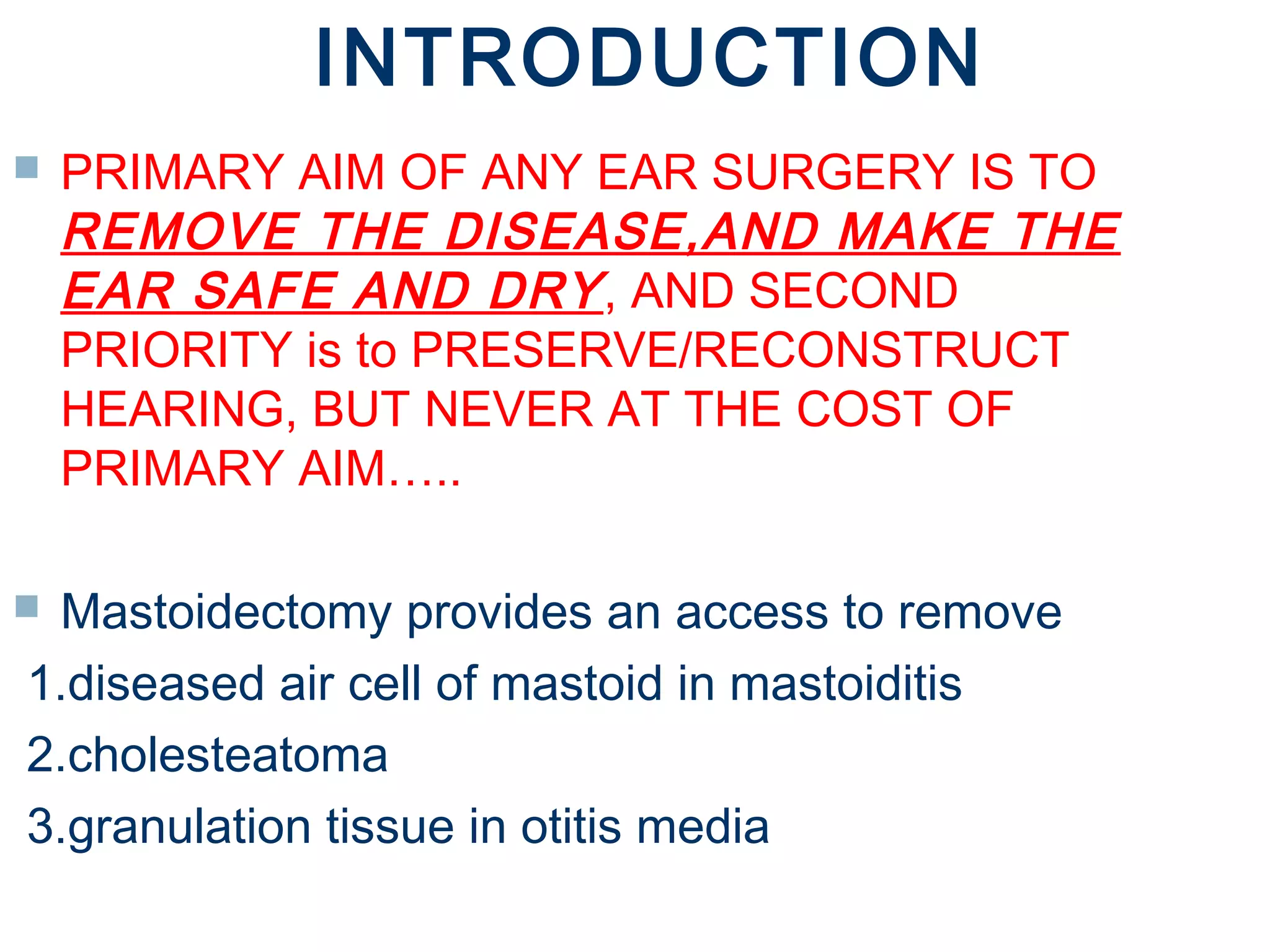 INTRODUCTION

PRIMARY AIM OF ANY EAR SURGERY IS TO REMOVE THE DISEASE,AND MAKE THE EAR SAFE AND DRY, AND SECOND PRIORITY is to PRESERVE/RECONSTRUCT HEARING, BUT NEVER AT THE COST OF PRIMARY AIM…..

Mastoidectomy provides an access to remove

1.diseased air cell of mastoid in mastoiditis

2.cholesteatoma

3.granulation tissue in otitis media